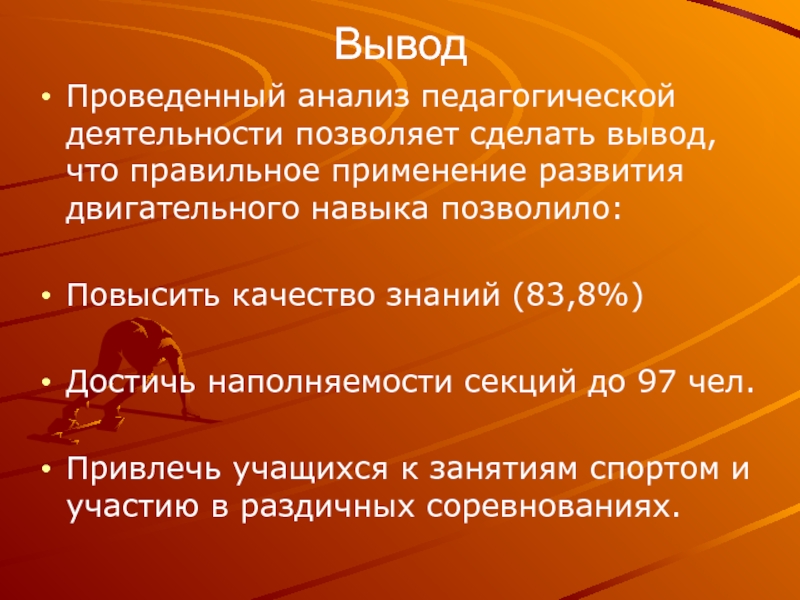 Вывод

• Проведенный анализ педагогической деятельности позволяет сделать вывод, что правильное применение развития двигательного навыка позволило:

• Повысить качество знаний (83,8%)

• Достичь наполняемости секций до 97 чел.

• Привлечь учащихся к занятиям спортом и участию в раздичных соревнованиях.